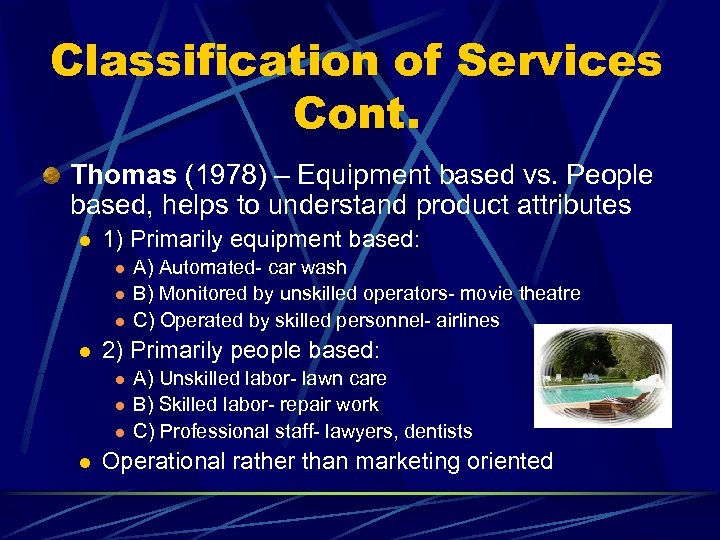 Classification of Services Cont.

Thomas (1978) – Equipment based vs. People based, helps to understand product attributes

1) Primarily equipment based:

A) Automated- car wash

B) Monitored by unskilled operators- movie theatre

C) Operated by skilled personnel- airlines

2) Primarily people based:

A) Unskilled labor- lawn care

B) Skilled labor- repair work

C) Professional staff- lawyers, dentists

Operational rather than marketing oriented